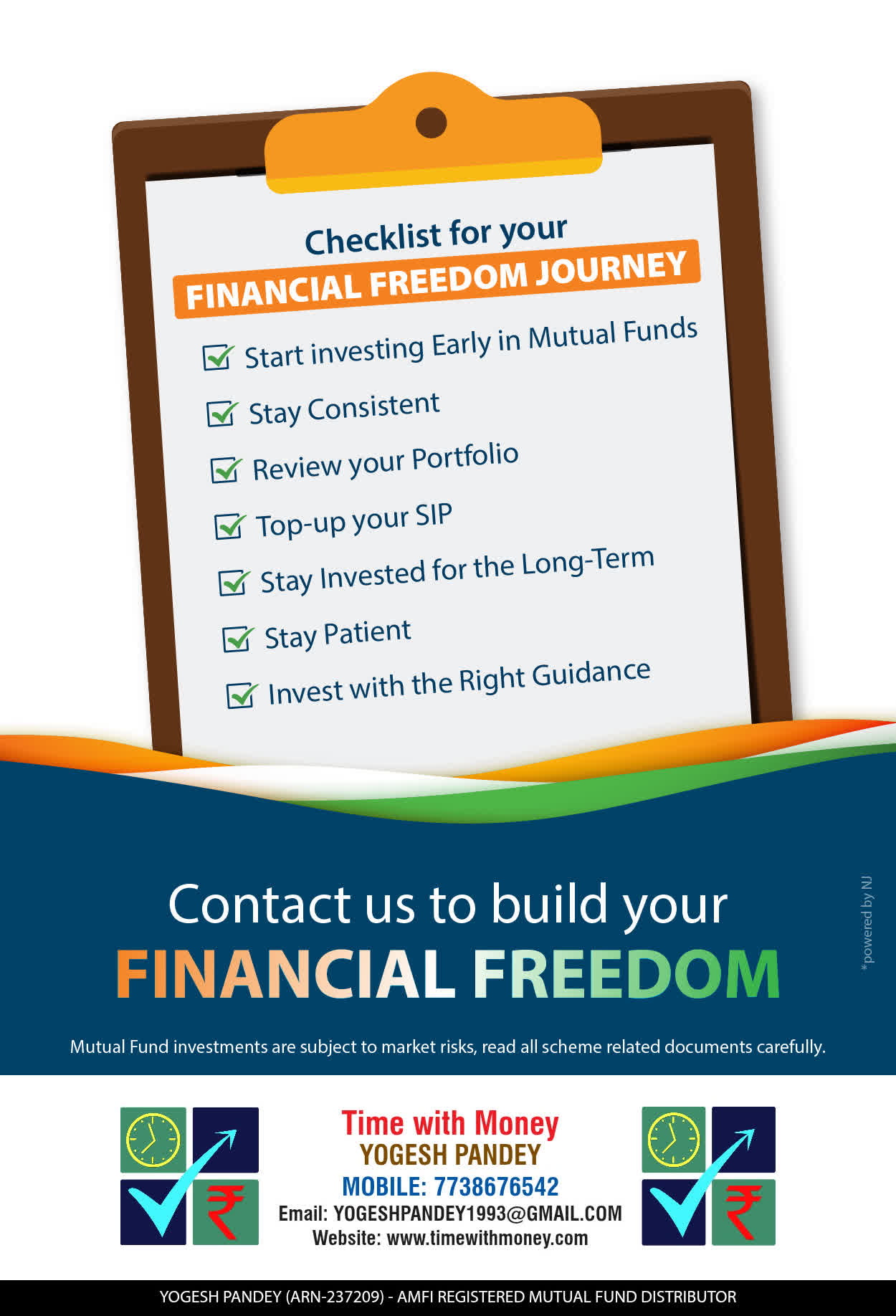 Checklist for your
FINANCIAL FREEDOM JOURNEY

☑ Start investing Early in Mutual Funds
☑ Stay Consistent
☑ Review your Portfolio
☑ Top-up your SIP
☑ Stay Invested for the Long-Term
☑ Stay Patient
☑ Invest with the Right Guidance

Contact us to build your
FINANCIAL FREEDOM

*powered by NJ

Mutual Fund investments are subject to market risks, read all scheme related documents carefully.

Time with Money
YOGESH PANDEY
MOBILE: 7738676542
Email: YOGESHPANDEY1993@GMAIL.COM
Website: www.timewithmoney.com

YOGESH PANDEY (ARN-237209) - AMFI REGISTERED MUTUAL FUND DISTRIBUTOR